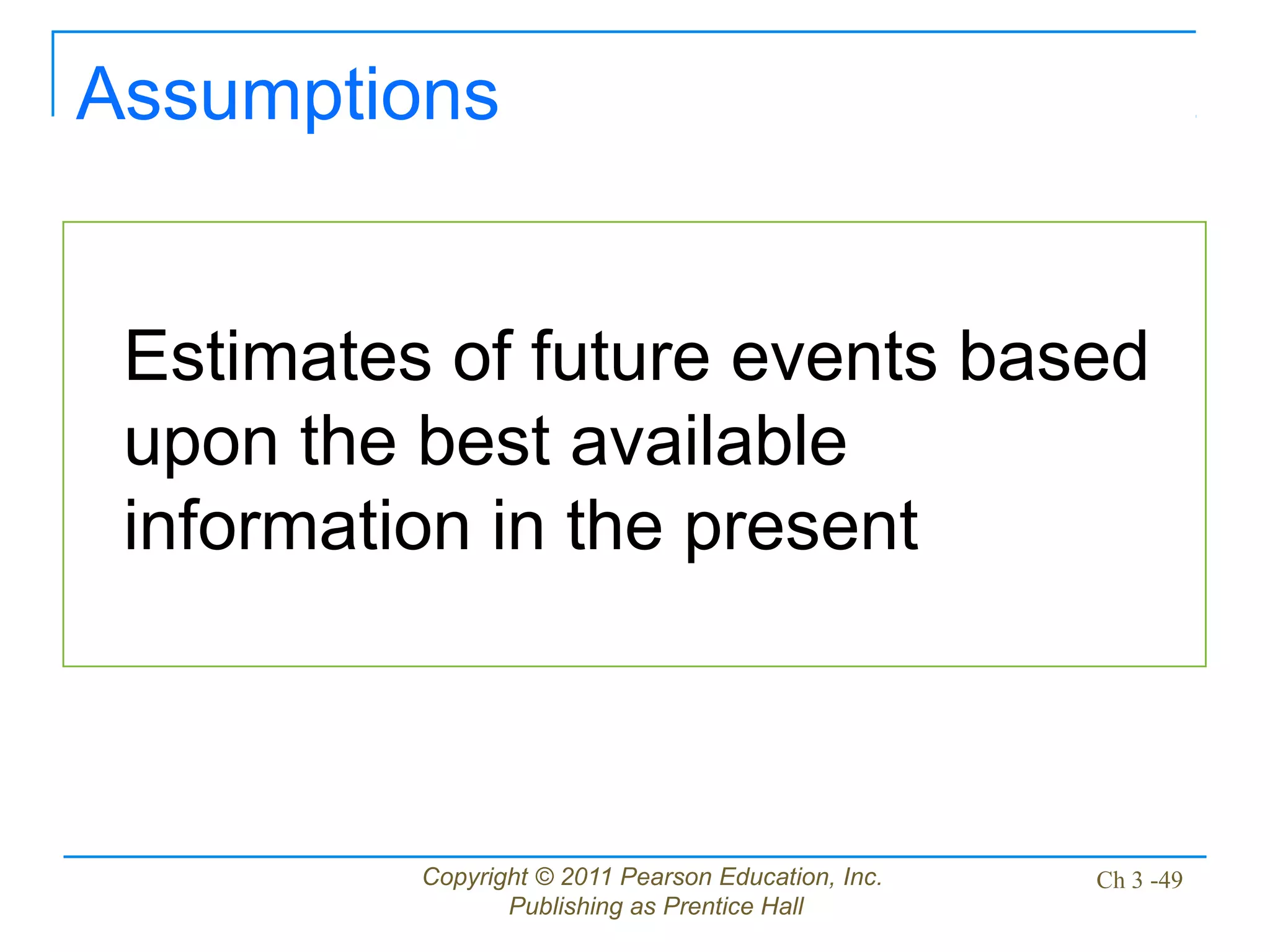 Assumptions

Estimates of future events based upon the best available information in the present

Copyright © 2011 Pearson Education, Inc.
Publishing as Prentice Hall

Ch 3 -49